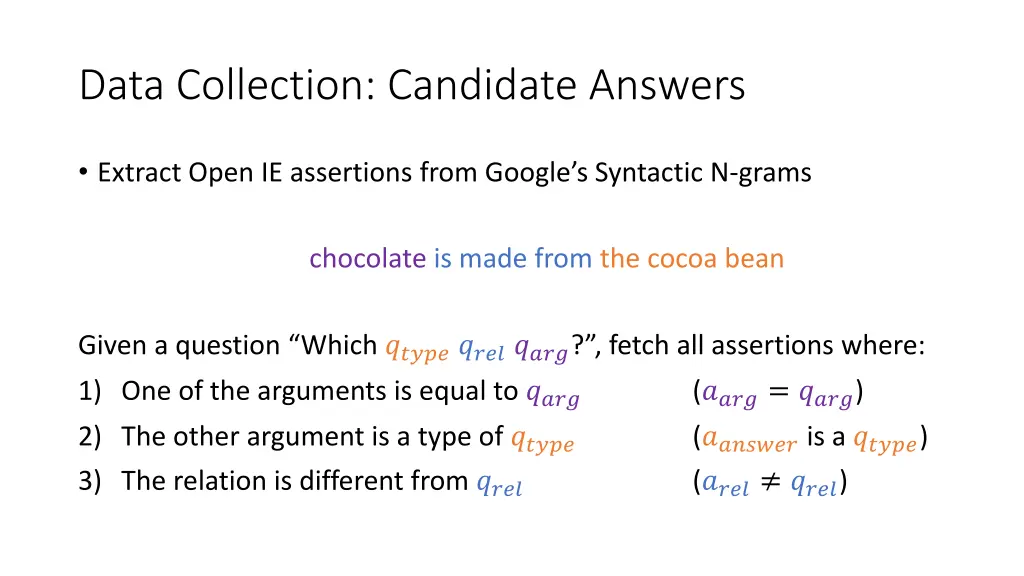 Data Collection: Candidate Answers

• Extract Open IE assertions from Google's Syntactic N-grams

chocolate is made from the cocoa bean

Given a question "Which $q_{type}$ $q_{rel}$ $q_{arg}$?", fetch all assertions where:
1) One of the arguments is equal to $q_{arg}$ ($a_{arg} = q_{arg}$)
2) The other argument is a type of $q_{type}$ ($a_{answer}$ is a $q_{type}$)
3) The relation is different from $q_{rel}$ ($a_{rel} \neq q_{rel}$)